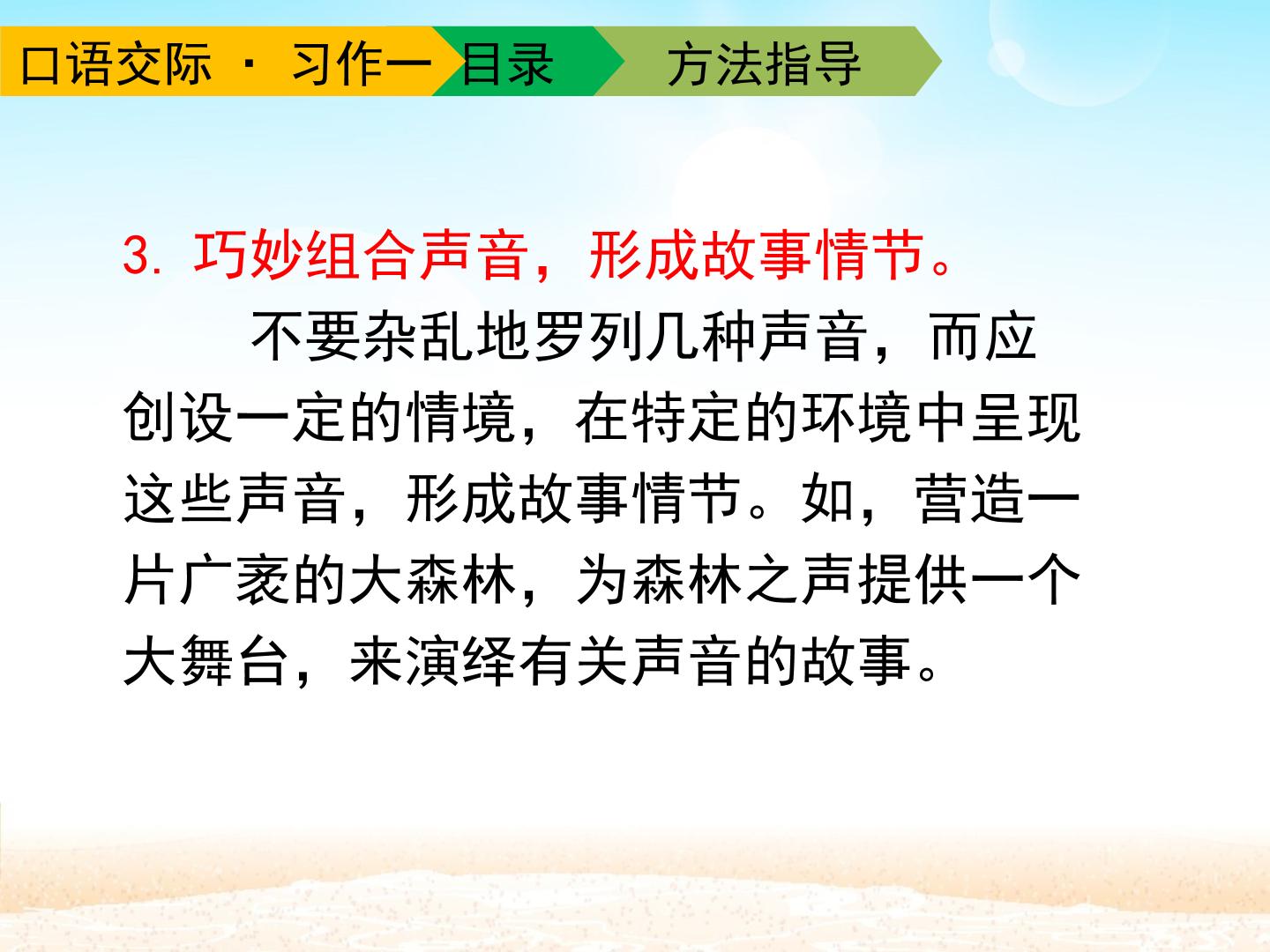 口语交际 · 习作一 目录 方法指导

3.巧妙组合声音，形成故事情节。

不要杂乱地罗列几种声音，而应创设一定的情境，在特定的环境中呈现这些声音，形成故事情节。如，营造一片广袤的大森林，为森林之声提供一个大舞台，来演绎有关声音的故事。